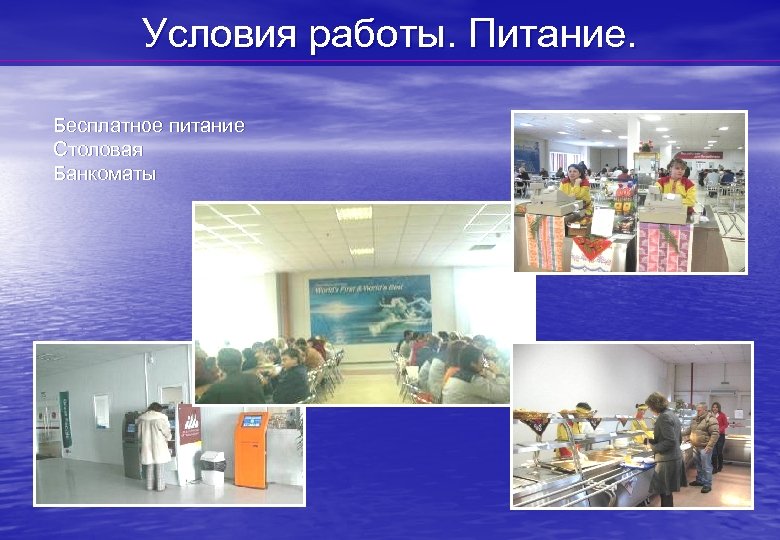 Условия работы. Питание.

Бесплатное питание
Столовая
Банкоматы

World's First & World's Best